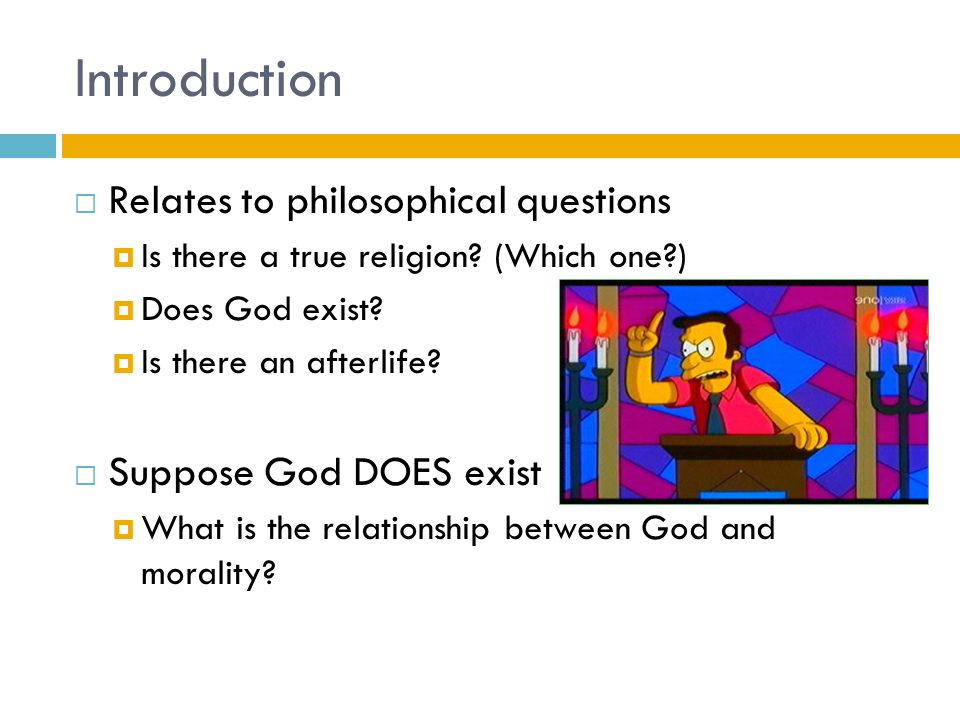 Introduction

Relates to philosophical questions

Is there a true religion? (Which one?)

Does God exist?

Is there an afterlife?

Suppose God DOES exist

What is the relationship between God and morality?